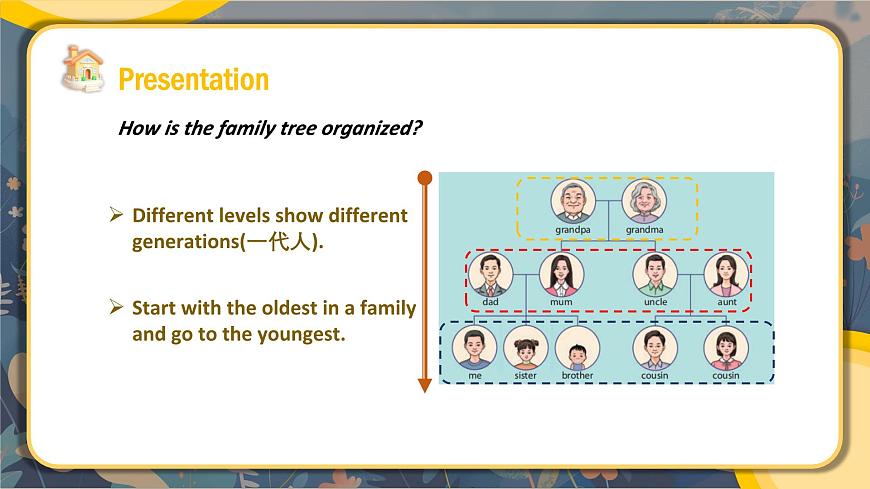 Presentation

How is the family tree organized?

➢ Different levels show different generations(一代人).

➢ Start with the oldest in a family and go to the youngest.

grandpa grandma

dad mum uncle aunt

me sister brother cousin cousin